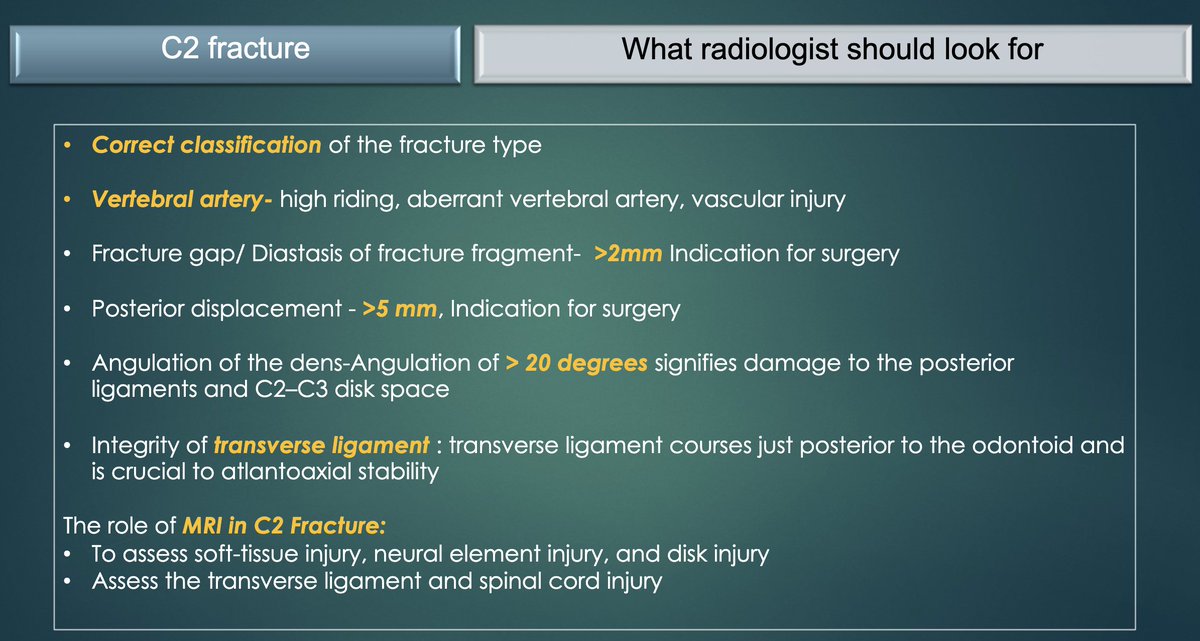 C2 fracture

What radiologist should look for

• Correct classification of the fracture type

• Vertebral artery- high riding, aberrant vertebral artery, vascular injury

• Fracture gap/ Diastasis of fracture fragment- >2mm Indication for surgery

• Posterior displacement - >5 mm, Indication for surgery

• Angulation of the dens-Angulation of > 20 degrees signifies damage to the posterior ligaments and C2–C3 disk space

• Integrity of transverse ligament : transverse ligament courses just posterior to the odontoid and is crucial to atlantoaxial stability

The role of MRI in C2 Fracture:
• To assess soft-tissue injury, neural element injury, and disk injury
• Assess the transverse ligament and spinal cord injury